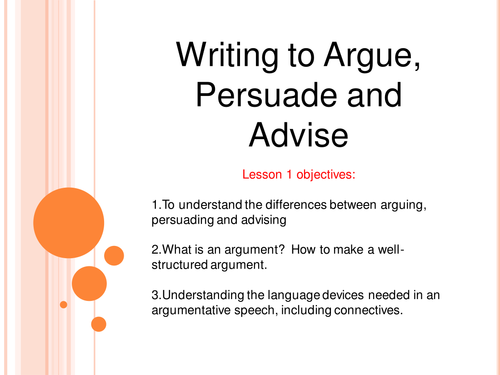 Writing to Argue, Persuade and Advise

Lesson 1 objectives:

1.To understand the differences between arguing, persuading and advising

2.What is an argument? How to make a well-structured argument.

3.Understanding the language devices needed in an argumentative speech, including connectives.